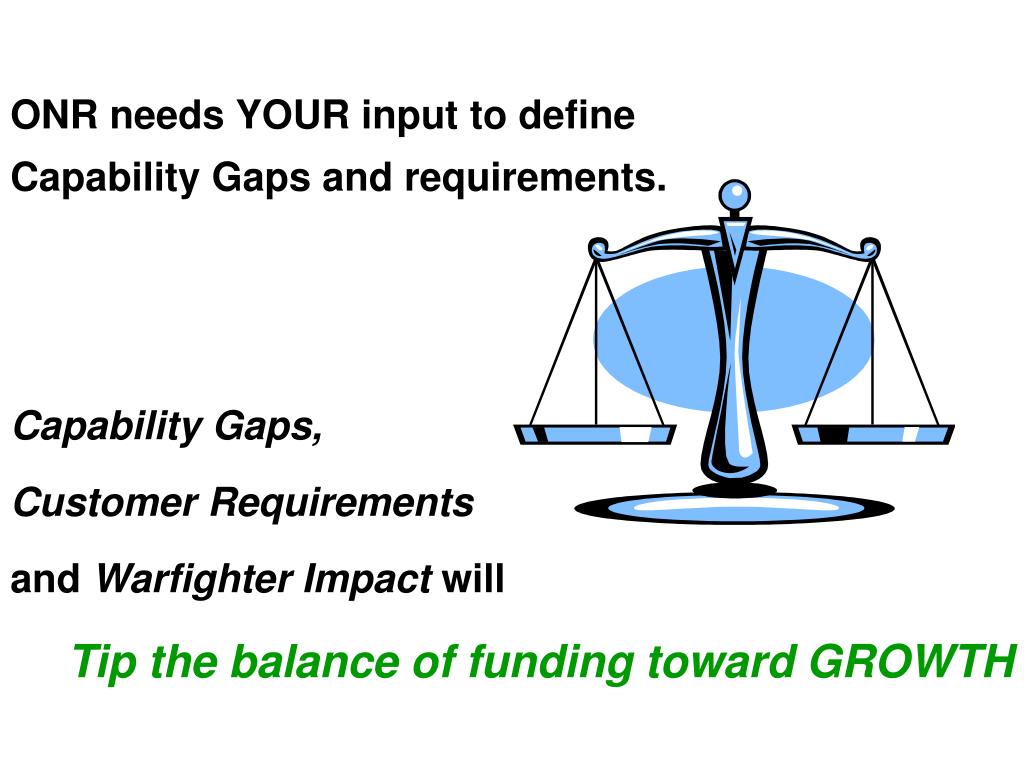 ONR needs YOUR input to define Capability Gaps and requirements.

Capability Gaps,

Customer Requirements

and Warfighter Impact will

Tip the balance of funding toward GROWTH